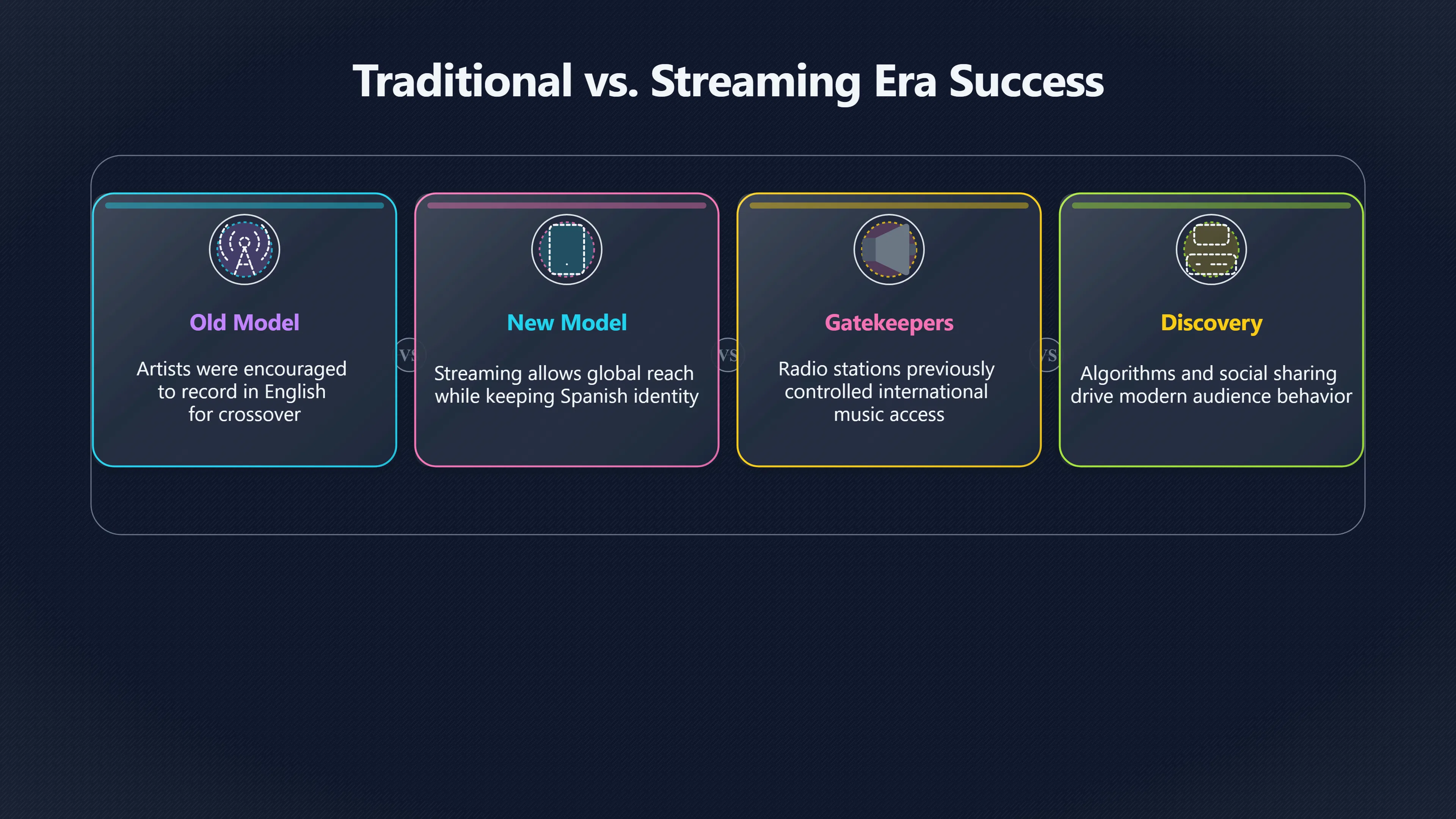 Traditional vs. Streaming Era Success

Old Model

Artists were encouraged to record in English for crossover

VS

New Model

Streaming allows global reach while keeping Spanish identity

VS

Gatekeepers

Radio stations previously controlled international music access

VS

Discovery

Algorithms and social sharing drive modern audience behavior